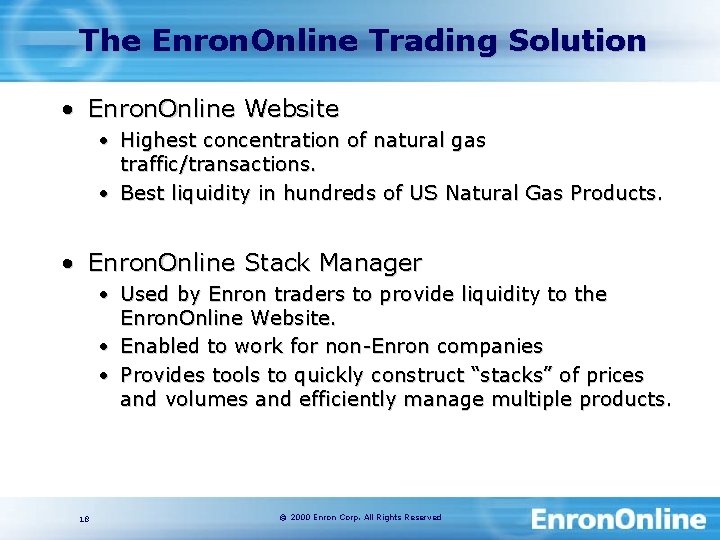 The EnronOnline Trading Solution

• EnronOnline Website
  • Highest concentration of natural gas traffic/transactions.
  • Best liquidity in hundreds of US Natural Gas Products.

• EnronOnline Stack Manager
  • Used by Enron traders to provide liquidity to the EnronOnline Website.
  • Enabled to work for non-Enron companies
  • Provides tools to quickly construct "stacks" of prices and volumes and efficiently manage multiple products.

18

© 2000 Enron Corp. All Rights Reserved

EnronOnline